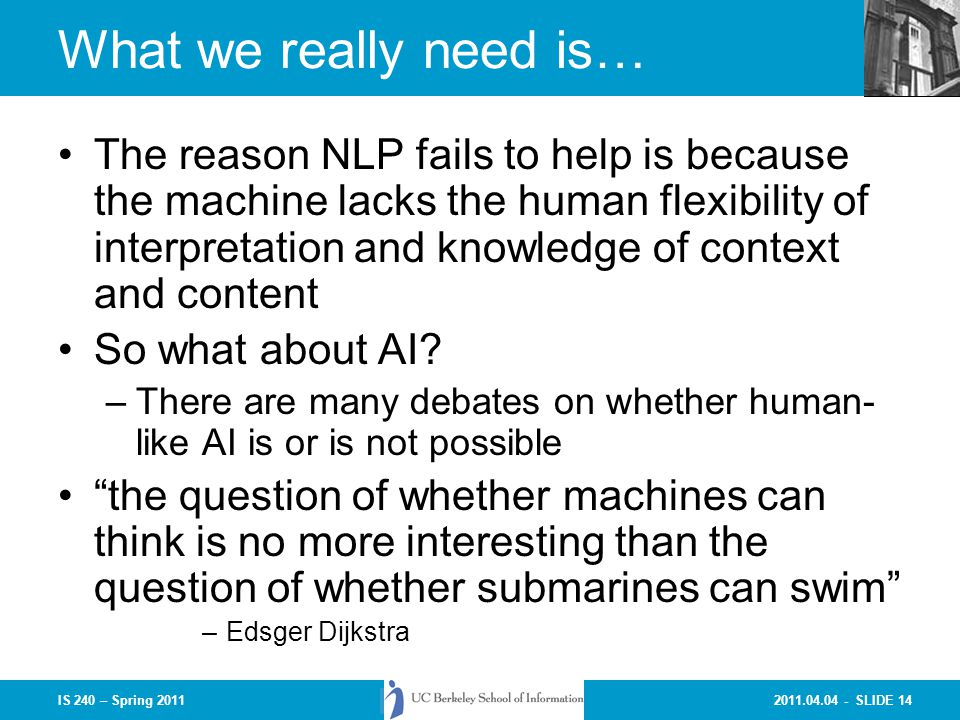 What we really need is…

• The reason NLP fails to help is because the machine lacks the human flexibility of interpretation and knowledge of context and content

• So what about AI?
– There are many debates on whether human-like AI is or is not possible

• “the question of whether machines can think is no more interesting than the question of whether submarines can swim”
– Edsger Dijkstra

IS 240 – Spring 2011

UC Berkeley School of Information

2011.04.04 - SLIDE 14